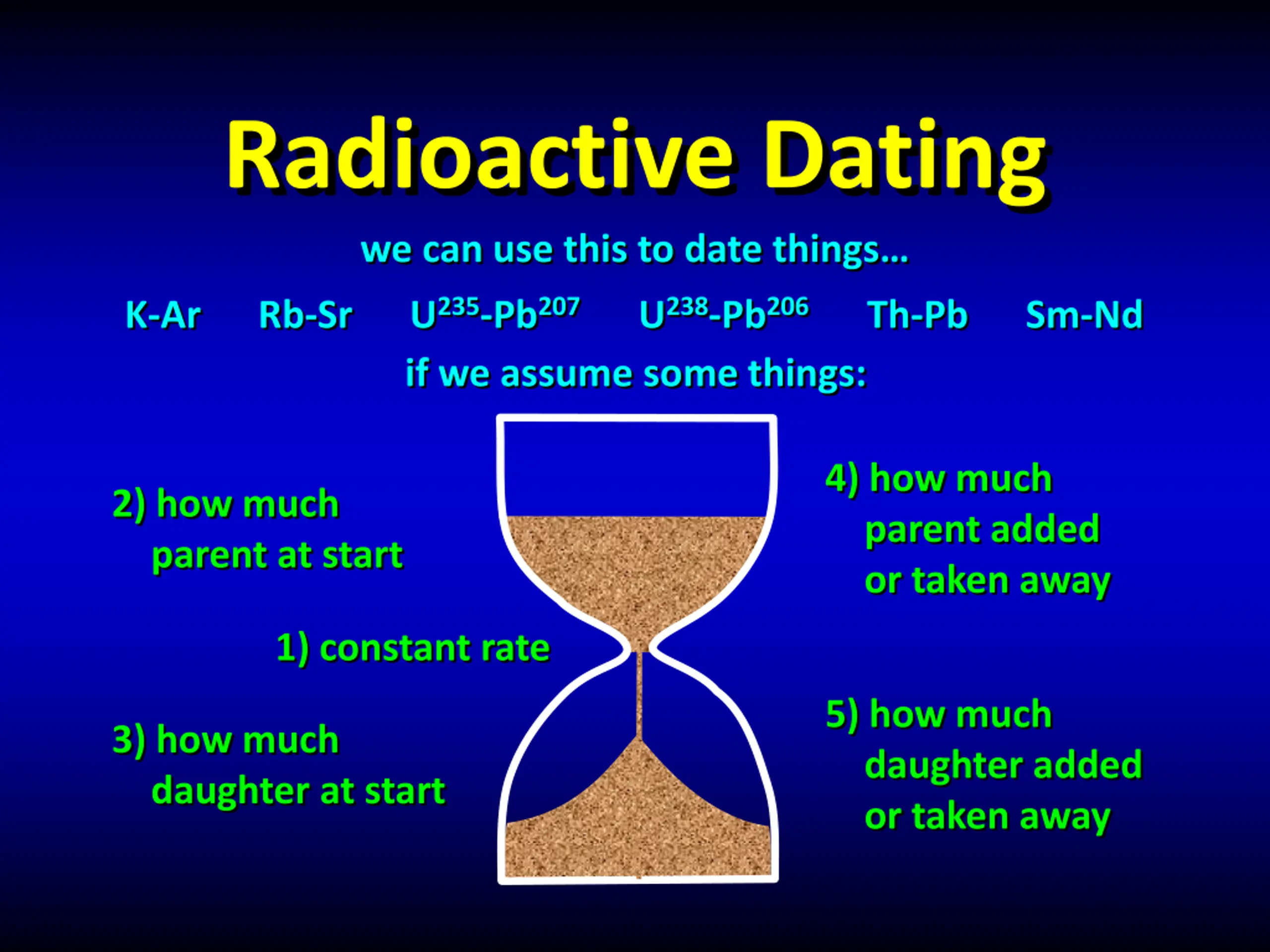 Radioactive Dating

we can use this to date things…

K-Ar Rb-Sr $U^{235}$-$Pb^{207}$ $U^{238}$-$Pb^{206}$ Th-Pb Sm-Nd

if we assume some things:

2) how much parent at start

1) constant rate

3) how much daughter at start

4) how much parent added or taken away

5) how much daughter added or taken away